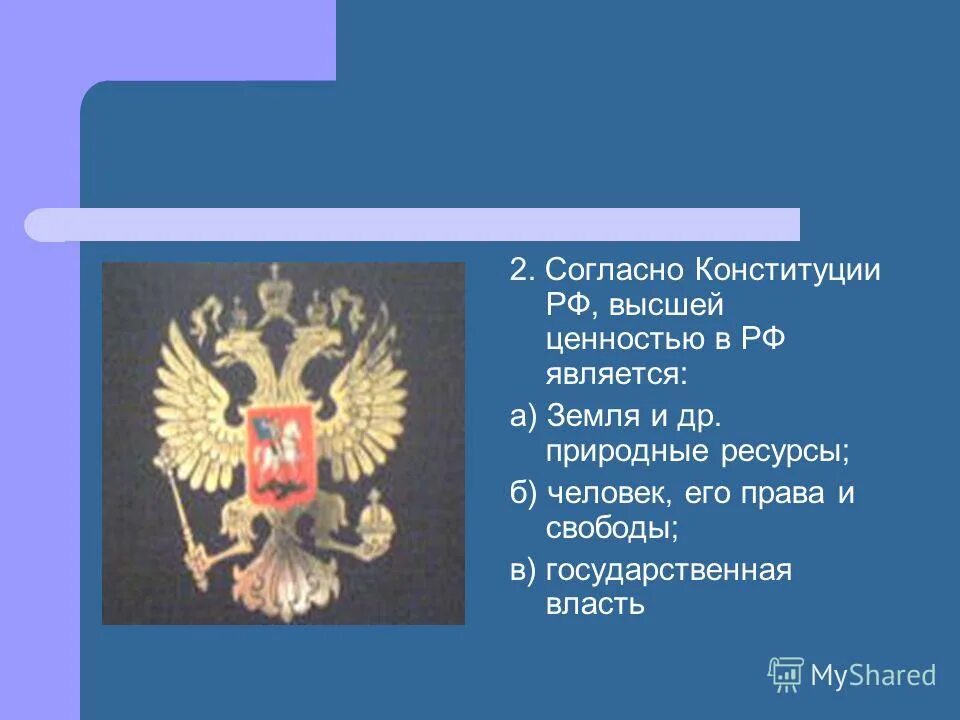 2. Согласно Конституции РФ, высшей ценностью в РФ является:

а) Земля и др. природные ресурсы;

б) человек, его права и свободы;

в) государственная власть

MyShared